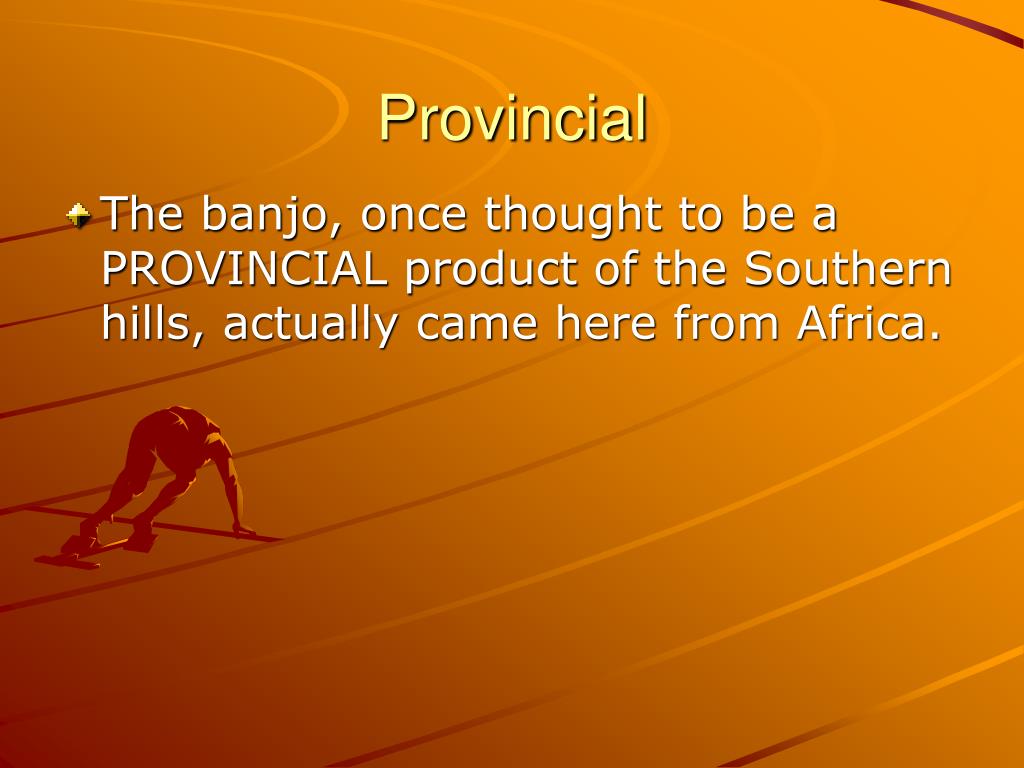 Provincial

The banjo, once thought to be a PROVINCIAL product of the Southern hills, actually came here from Africa.